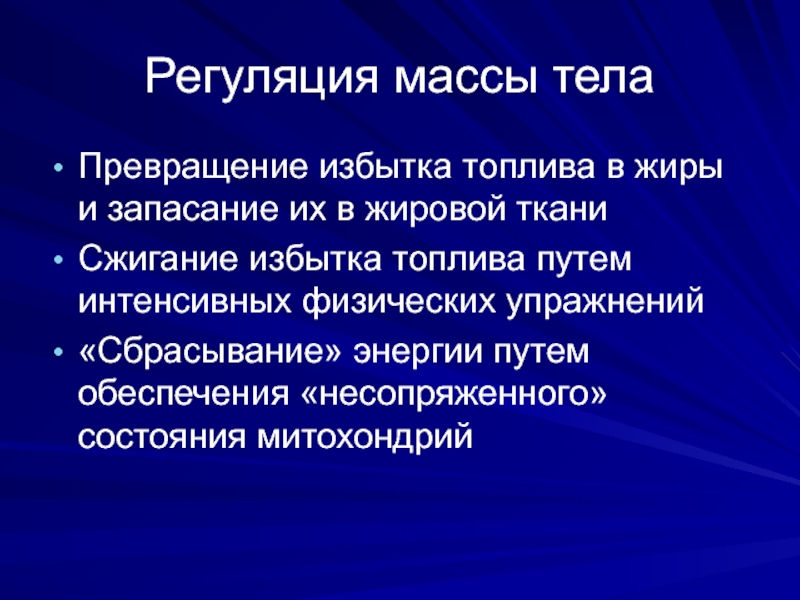 Регуляция массы тела

• Превращение избытка топлива в жиры и запасание их в жировой ткани
• Сжигание избытка топлива путем интенсивных физических упражнений
• «Сбрасывание» энергии путем обеспечения «несопряженного» состояния митохондрий